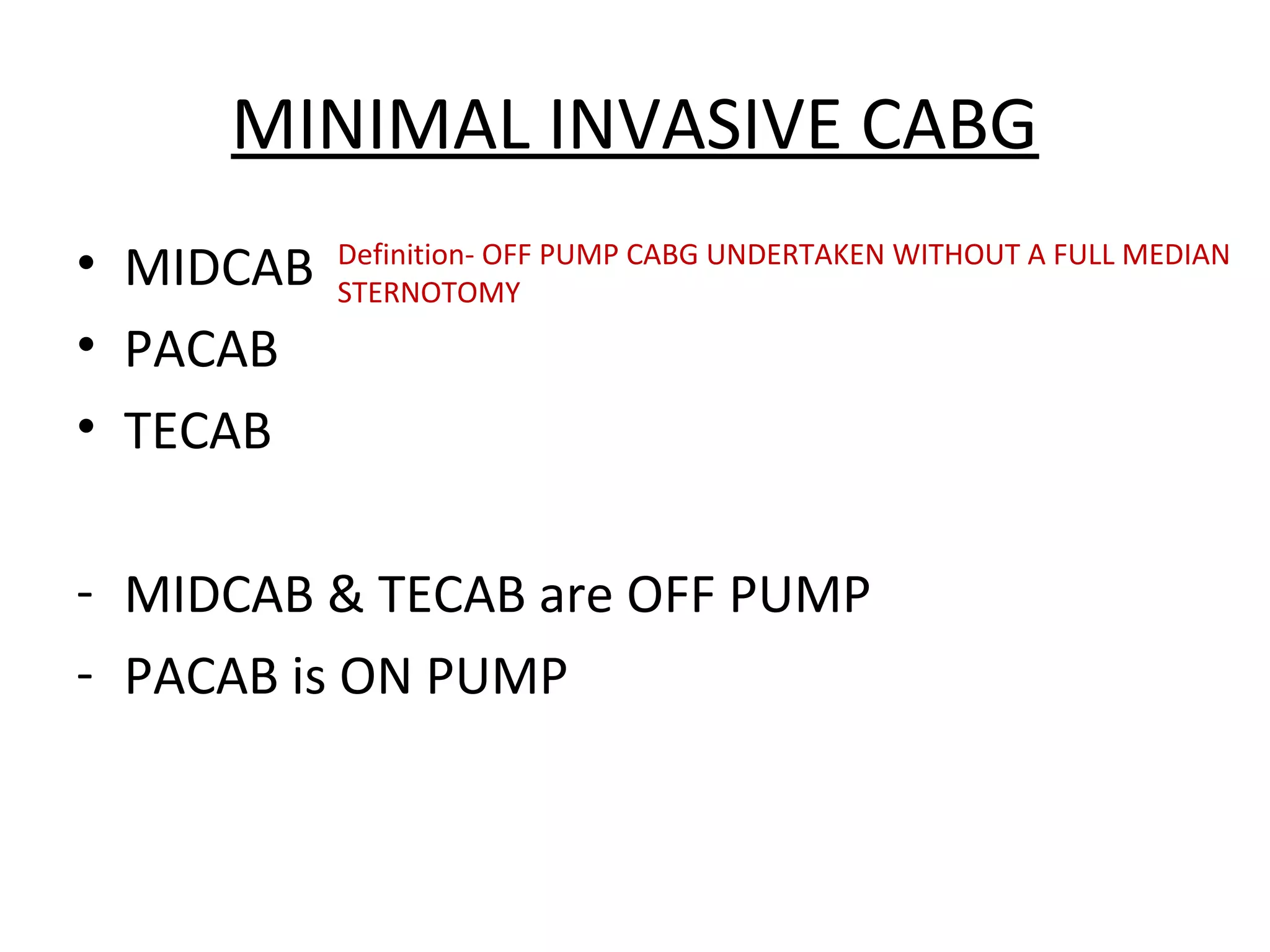 MINIMAL INVASIVE CABG

• MIDCAB

Definition- OFF PUMP CABG UNDERTAKEN WITHOUT A FULL MEDIAN STERNOTOMY

• PACAB
• TECAB

- MIDCAB & TECAB are OFF PUMP
- PACAB is ON PUMP